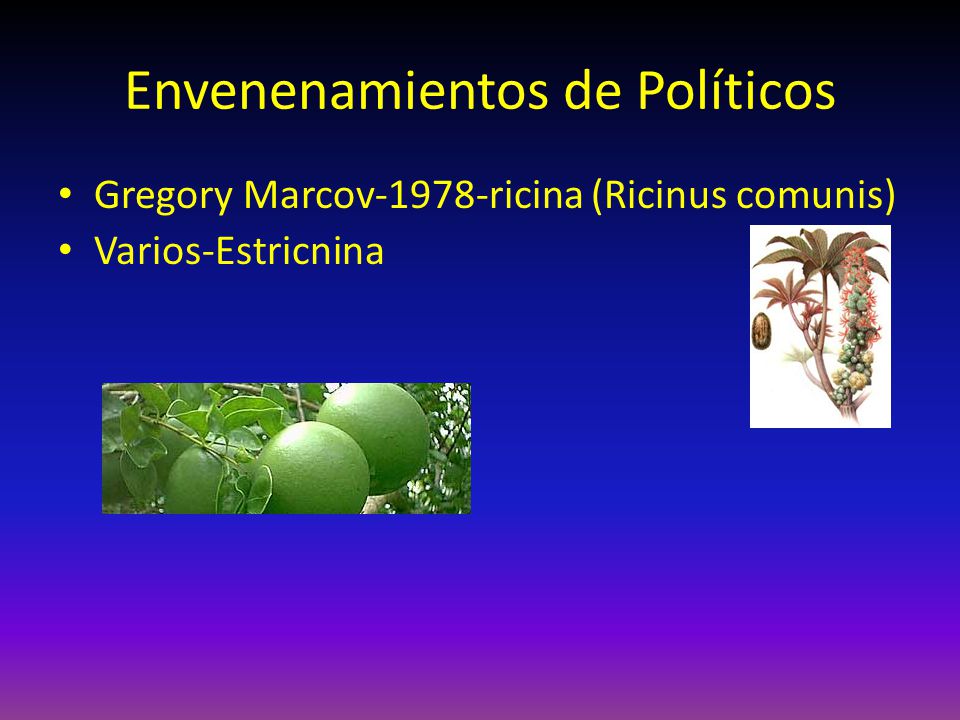 Envenenamientos de Políticos

• Gregory Marcov-1978-ricina (Ricinus comunis)
• Varios-Estricnina